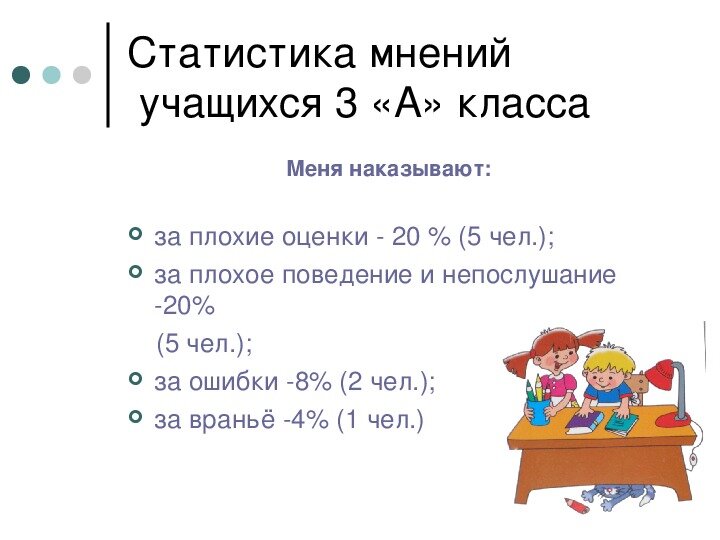 Статистика мнений учащихся 3 «А» класса

Меня наказывают:

за плохие оценки - 20 % (5 чел.);

за плохое поведение и непослушание -20%

(5 чел.);

за ошибки -8% (2 чел.);

за враньё -4% (1 чел.)